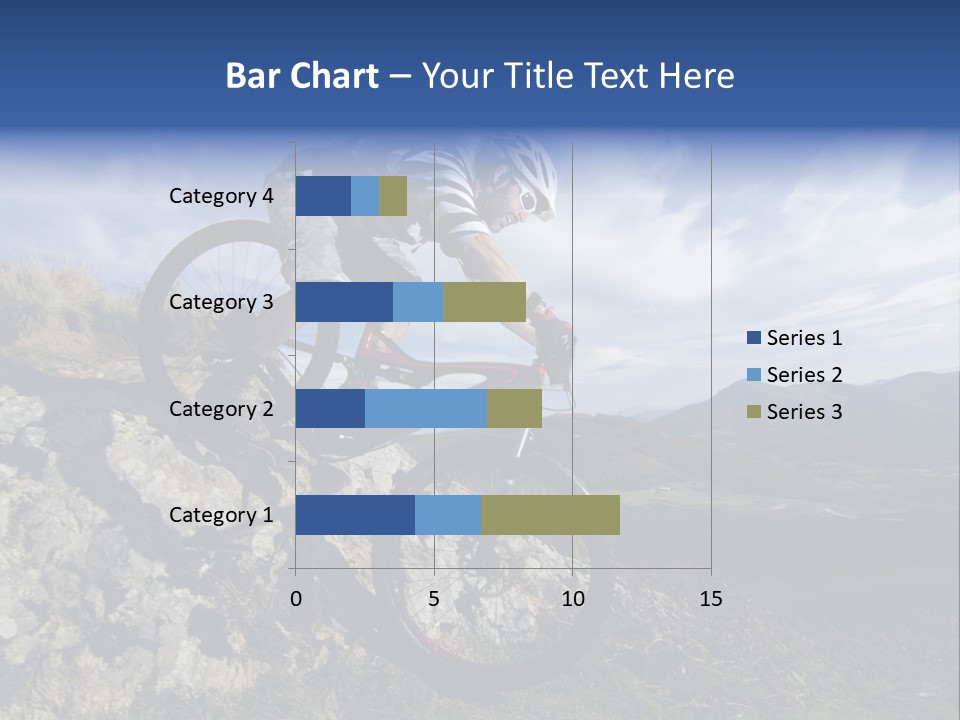 Bar Chart – Your Title Text Here

Category 4
Category 3
Category 2
Category 1

0
5
10
15

Series 1
Series 2
Series 3